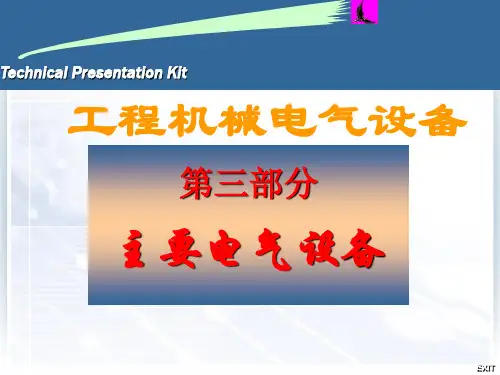 Technical Presentation Kit

工程机械电气设备

第三部分

主要电气设备

EXIT